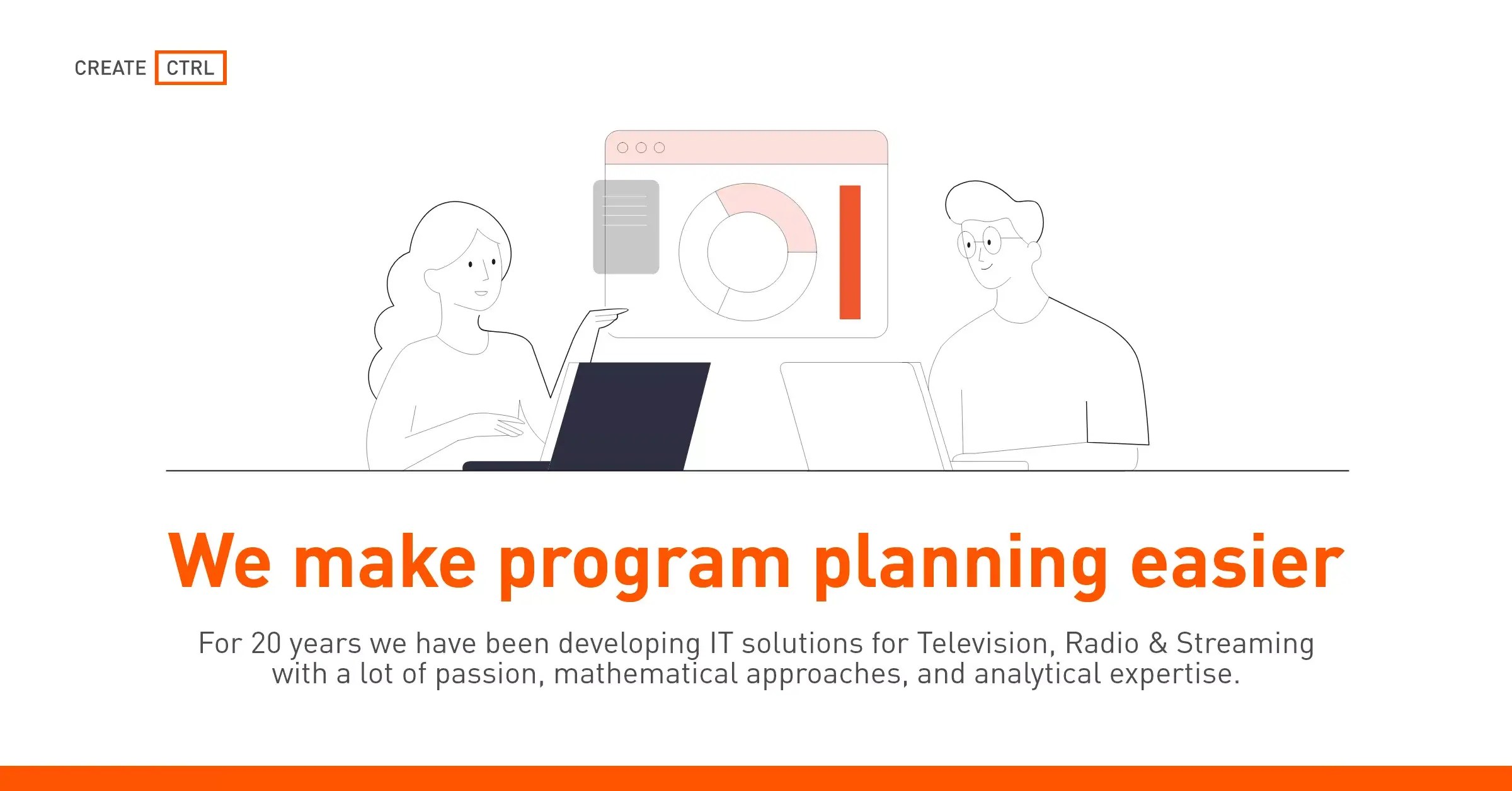 CREATE CTRL

We make program planning easier

For 20 years we have been developing IT solutions for Television, Radio & Streaming with a lot of passion, mathematical approaches, and analytical expertise.